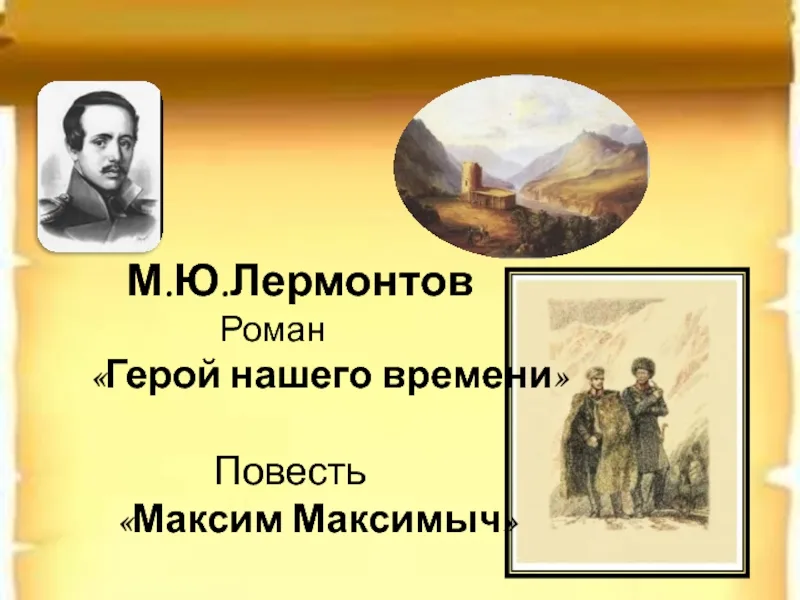 М.Ю.Лермонтов

Роман

«Герой нашего времени»

Повесть

«Максим Максимыч»